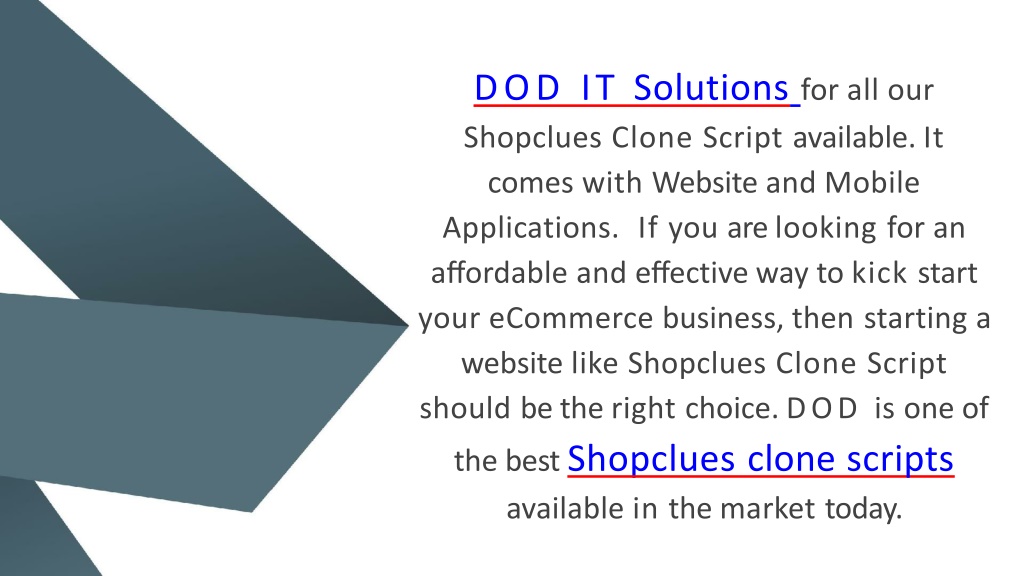 DOD IT Solutions for all our Shopclues Clone Script available. It comes with Website and Mobile Applications. If you are looking for an affordable and effective way to kick start your eCommerce business, then starting a website like Shopclues Clone Script should be the right choice. DOD is one of the best Shopclues clone scripts available in the market today.